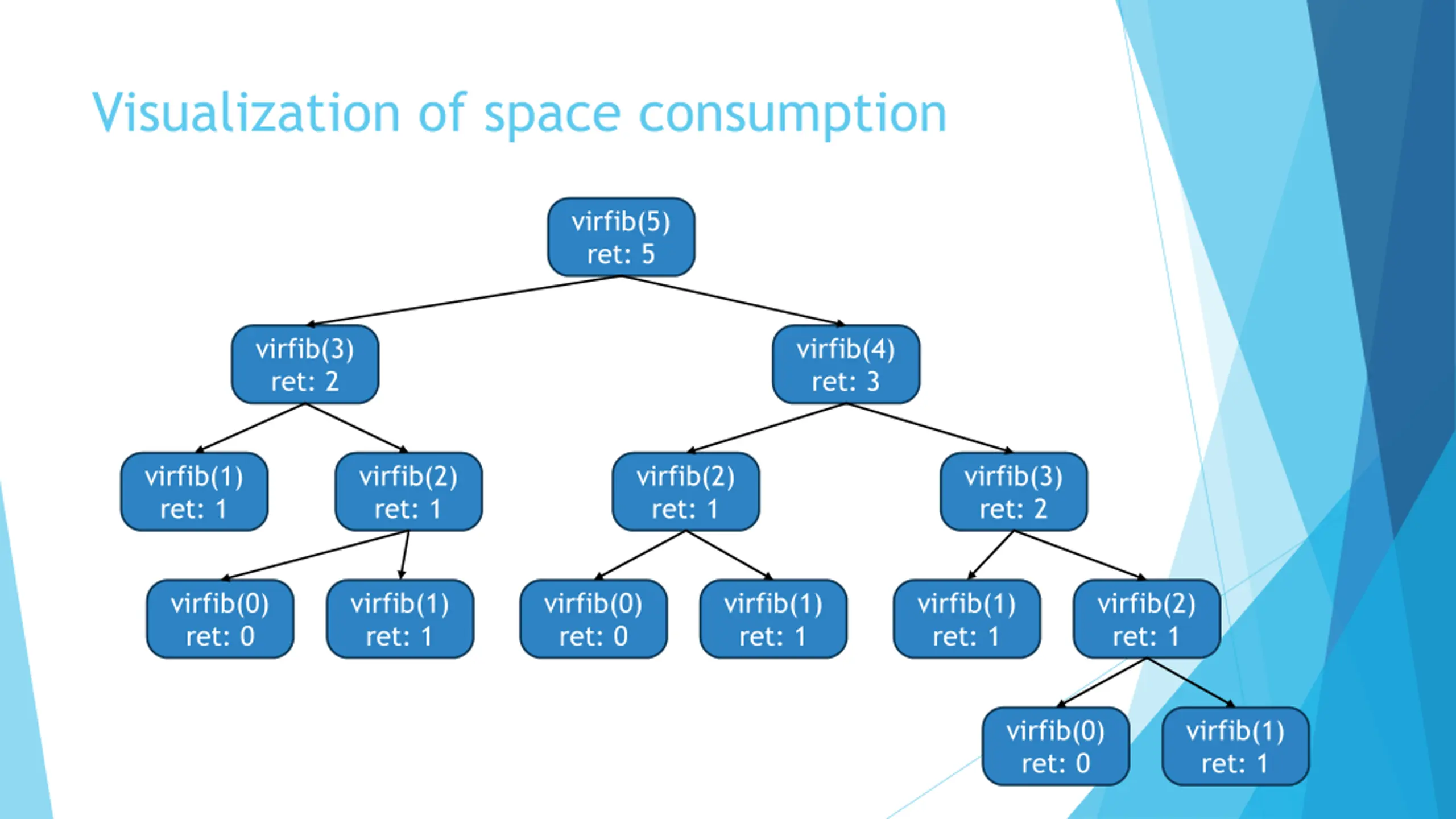 Visualization of space consumption

virfib(5)
ret: 5

virfib(3)
ret: 2

virfib(4)
ret: 3

virfib(1)
ret: 1

virfib(2)
ret: 1

virfib(2)
ret: 1

virfib(3)
ret: 2

virfib(0)
ret: 0

virfib(1)
ret: 1

virfib(0)
ret: 0

virfib(1)
ret: 1

virfib(1)
ret: 1

virfib(2)
ret: 1

virfib(0)
ret: 0

virfib(1)
ret: 1